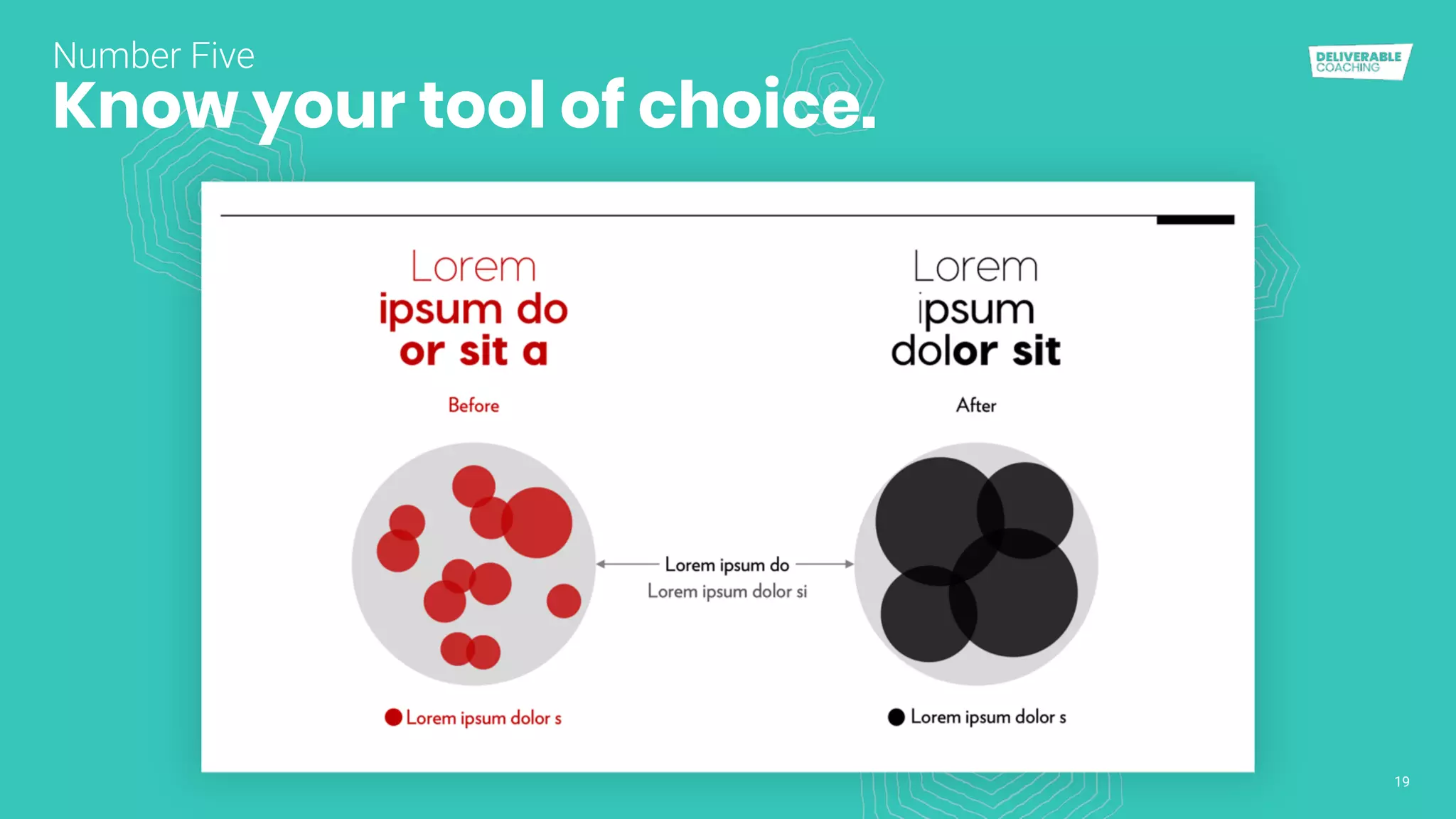 Number Five
Know your tool of choice.

DELIVERABLE COACHING

Lorem
ipsum do
or sit a

Before

Lorem
ipsum
dolor sit

After

Lorem ipsum do
Lorem ipsum dolor si

Lorem ipsum dolor s

Lorem ipsum dolor s

19